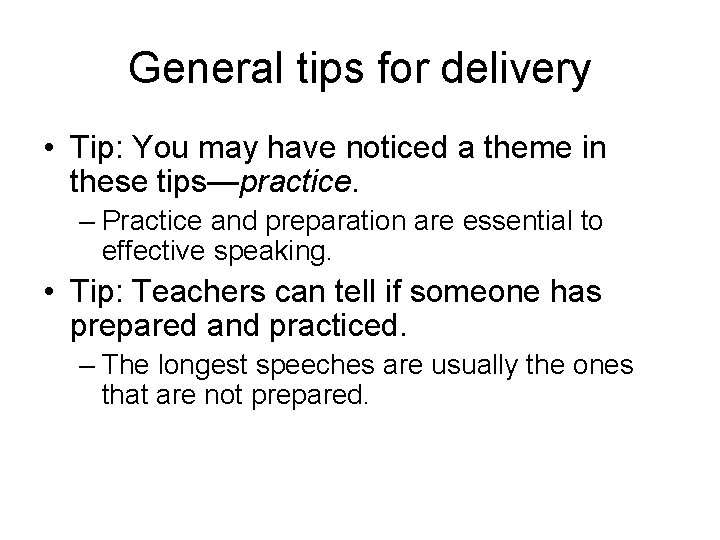 General tips for delivery

• Tip: You may have noticed a theme in these tips—practice.

– Practice and preparation are essential to effective speaking.

• Tip: Teachers can tell if someone has prepared and practiced.

– The longest speeches are usually the ones that are not prepared.